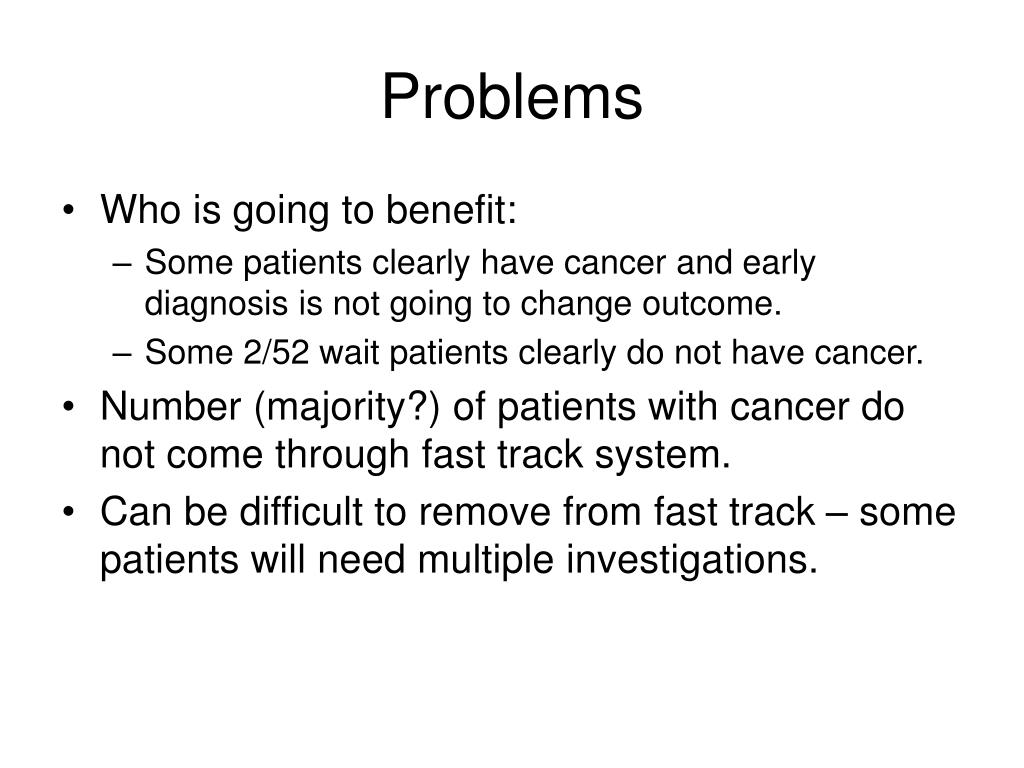 Problems

• Who is going to benefit:
 – Some patients clearly have cancer and early diagnosis is not going to change outcome.
 – Some 2/52 wait patients clearly do not have cancer.
• Number (majority?) of patients with cancer do not come through fast track system.
• Can be difficult to remove from fast track – some patients will need multiple investigations.